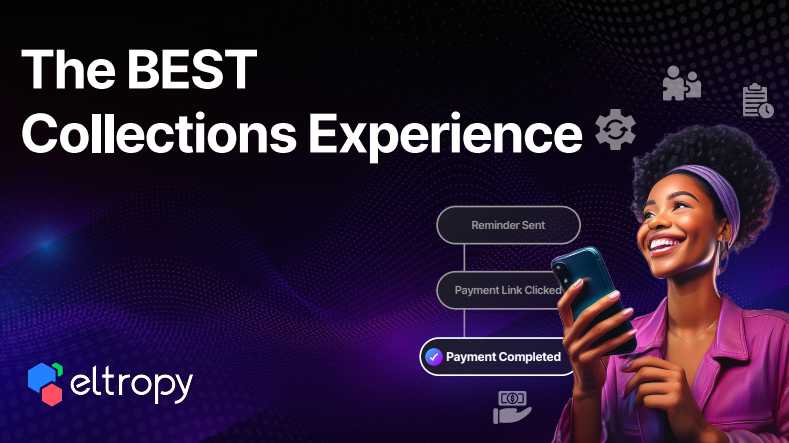 The BEST
Collections Experience

Reminder Sent

Payment Link Clicked

Payment Completed

eltropy